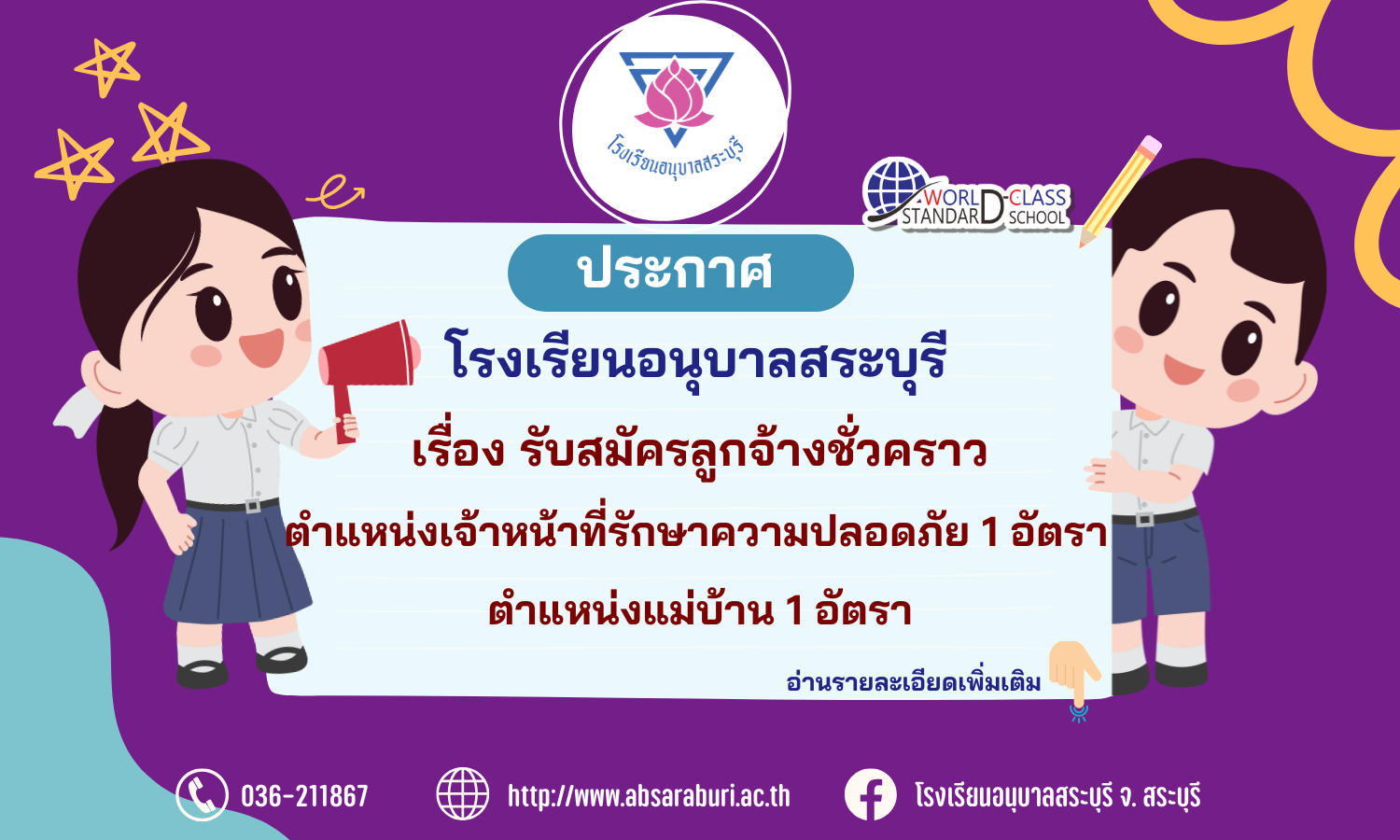 โรงเรียนอนุบาลสระบุรี

WORLD-CLASS STANDARD SCHOOL

ประกาศ

โรงเรียนอนุบาลสระบุรี

เรื่อง รับสมัครลูกจ้างชั่วคราว

ตำแหน่งเจ้าหน้าที่รักษาความปลอดภัย 1 อัตรา

ตำแหน่งแม่บ้าน 1 อัตรา

อ่านรายละเอียดเพิ่มเติม

036-211867

http://www.absaraburi.ac.th

โรงเรียนอนุบาลสระบุรี จ. สระบุรี